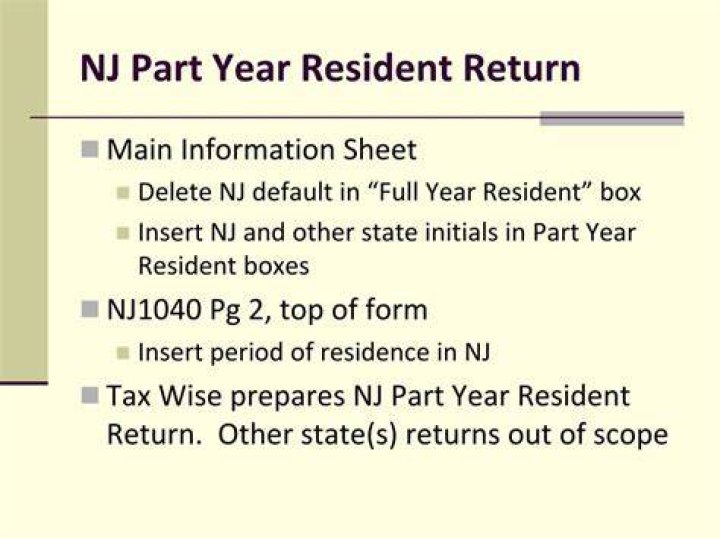 NJ Part Year Resident Return

Main Information Sheet

Delete NJ default in “Full Year Resident” box

Insert NJ and other state initials in Part Year Resident boxes

NJ1040 Pg 2, top of form

Insert period of residence in NJ

Tax Wise prepares NJ Part Year Resident Return. Other state(s) returns out of scope